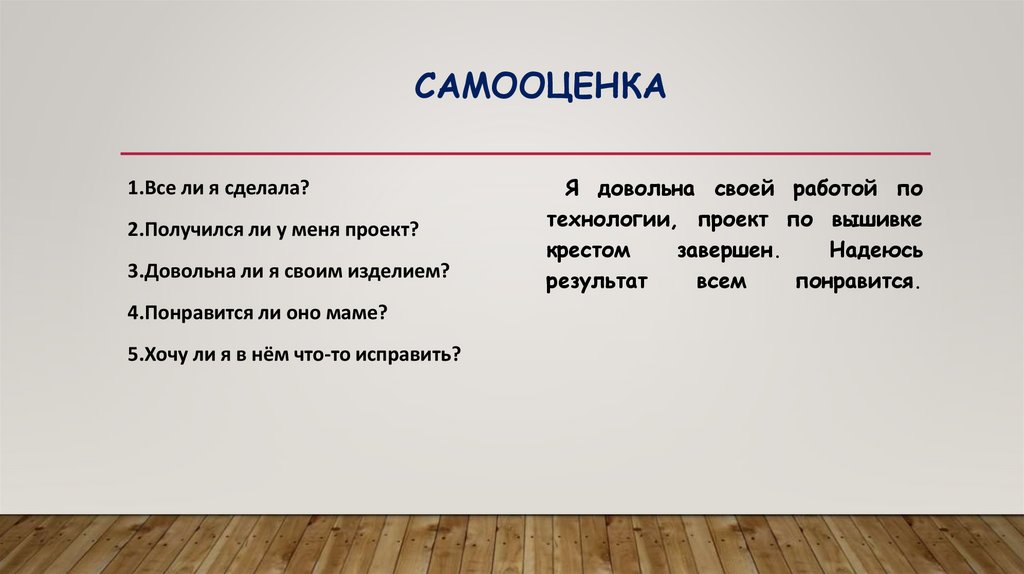 САМООЦЕНКА

1.Все ли я сделала?

2.Получился ли у меня проект?

3.Довольна ли я своим изделием?

4.Понравится ли оно маме?

5.Хочу ли я в нём что-то исправить?

Я довольна своей работой по технологии, проект по вышивке крестом завершен. Надеюсь результат всем понравится.